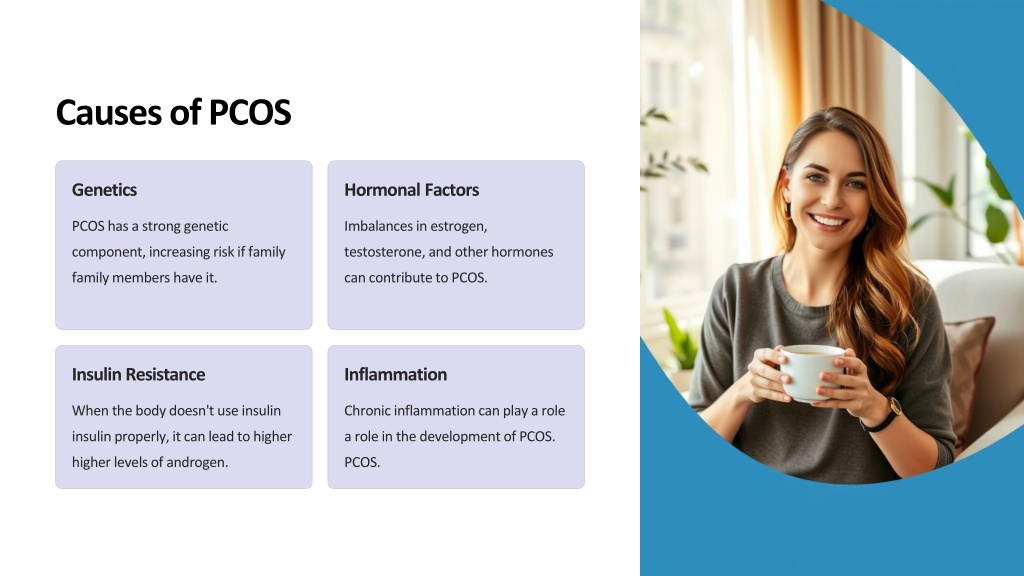 Causes of PCOS

Genetics

PCOS has a strong genetic component, increasing risk if family family members have it.

Hormonal Factors

Imbalances in estrogen, testosterone, and other hormones can contribute to PCOS.

Insulin Resistance

When the body doesn't use insulin insulin properly, it can lead to higher higher levels of androgen.

Inflammation

Chronic inflammation can play a role a role in the development of PCOS. PCOS.